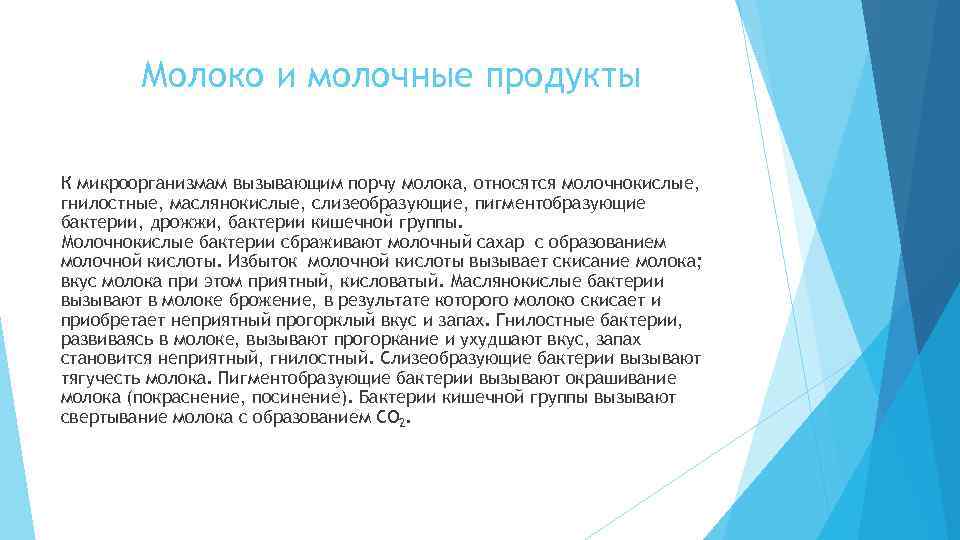 Молоко и молочные продукты

К микроорганизмам вызывающим порчу молока, относятся молочнокислые, гнилостные, маслянокислые, слизеобразующие, пигментобразующие бактерии, дрожжи, бактерии кишечной группы.
Молочнокислые бактерии сбраживают молочный сахар с образованием молочной кислоты. Избыток молочной кислоты вызывает скисание молока; вкус молока при этом приятный, кисловатый. Маслянокислые бактерии вызывают в молоке брожение, в результате которого молоко скисает и приобретает неприятный прогорклый вкус и запах. Гнилостные бактерии, развиваясь в молоке, вызывают прогоркание и ухудшают вкус, запах становится неприятный, гнилостный. Слизеобразующие бактерии вызывают тягучесть молока. Пигментобразующие бактерии вызывают окрашивание молока (покраснение, посинение). Бактерии кишечной группы вызывают свертывание молока с образованием $CO_2$.